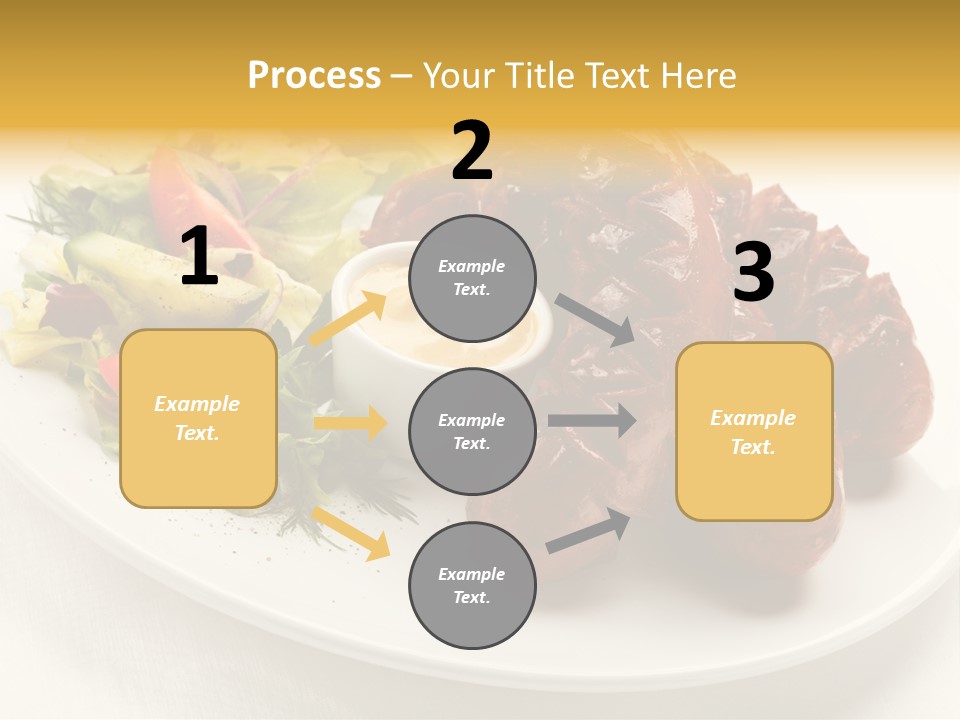 Process – Your Title Text Here

1

Example Text.

2

Example Text.

Example Text.

Example Text.

3

Example Text.